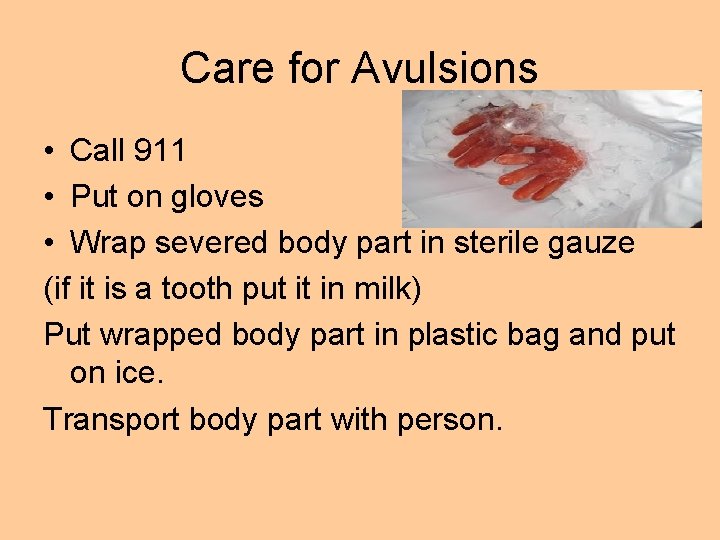 Care for Avulsions

• Call 911
• Put on gloves
• Wrap severed body part in sterile gauze

(if it is a tooth put it in milk)

Put wrapped body part in plastic bag and put on ice.

Transport body part with person.